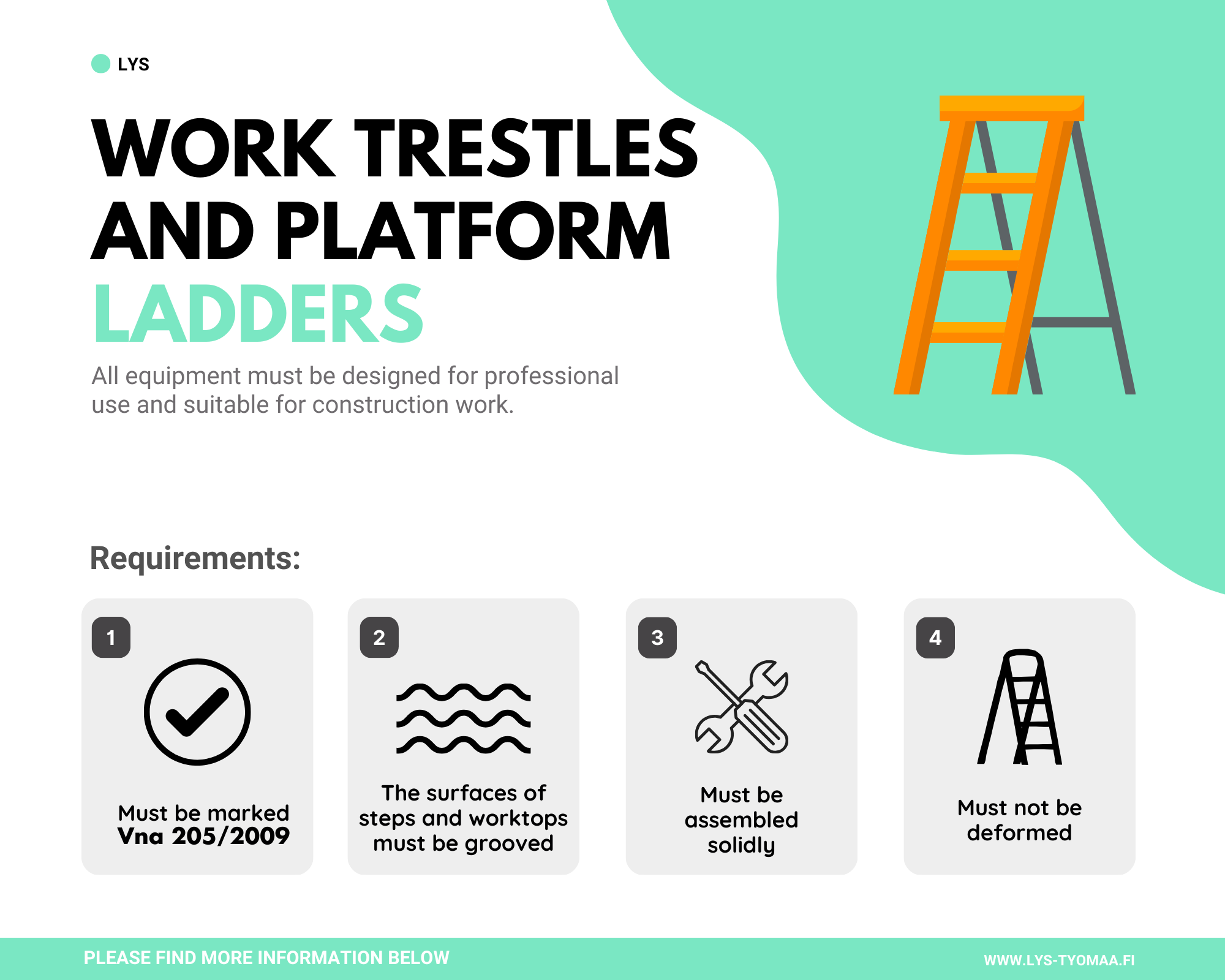 LYS

WORK TRESTLES AND PLATFORM LADDERS

All equipment must be designed for professional use and suitable for construction work.

Requirements:

1
Must be marked
Vna 205/2009

2
The surfaces of steps and worktops must be grooved

3
Must be assembled solidly

4
Must not be deformed

PLEASE FIND MORE INFORMATION BELOW

WWW.LYS-TYOMAA.FI